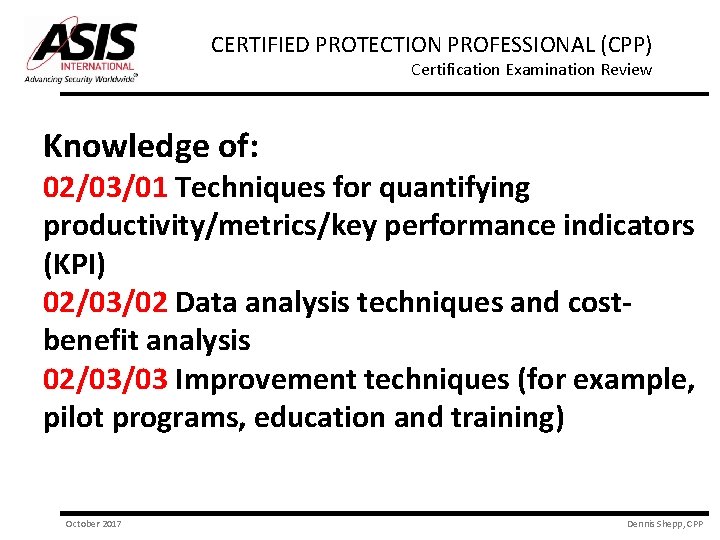 ASIS
INTERNATIONAL
Advancing Security Worldwide®

CERTIFIED PROTECTION PROFESSIONAL (CPP)
Certification Examination Review

Knowledge of:
02/03/01 Techniques for quantifying productivity/metrics/key performance indicators (KPI)
02/03/02 Data analysis techniques and cost-benefit analysis
02/03/03 Improvement techniques (for example, pilot programs, education and training)

October 2017

Dennis Shepp, CPP